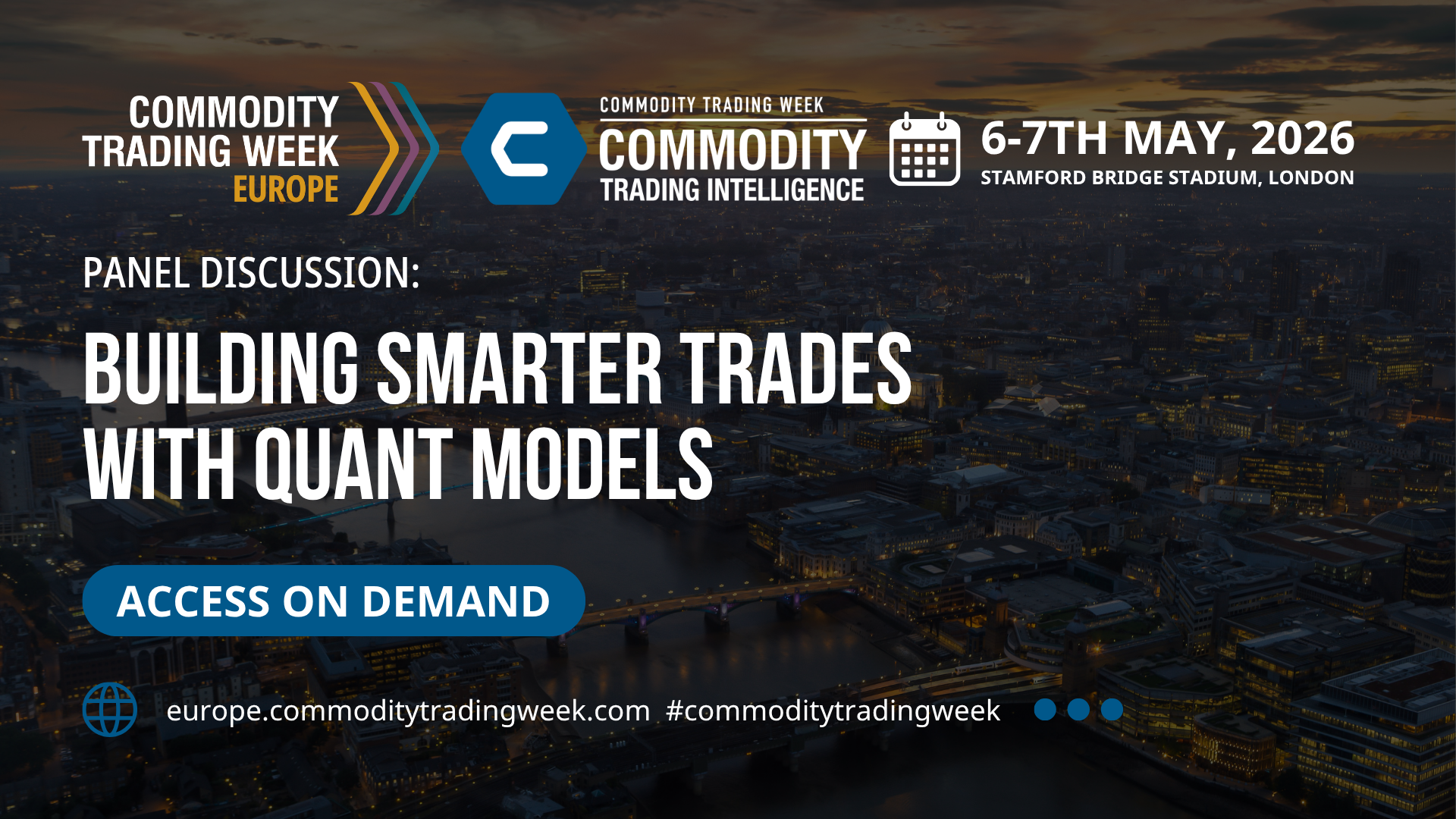 COMMODITY TRADING WEEK EUROPE

COMMODITY TRADING WEEK
COMMODITY TRADING INTELLIGENCE

6-7TH MAY, 2026
STAMFORD BRIDGE STADIUM, LONDON

PANEL DISCUSSION:

BUILDING SMARTER TRADES WITH QUANT MODELS

ACCESS ON DEMAND

europe.commoditytradingweek.com #commoditytradingweek